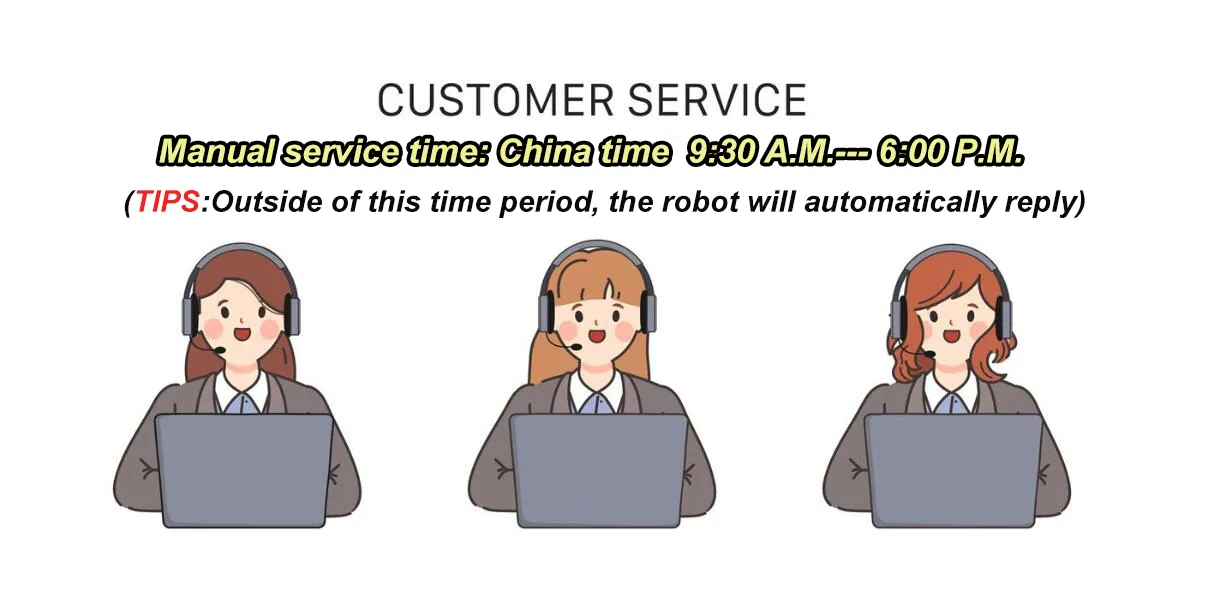 CUSTOMER SERVICE

Manual service time: China time 9:30 A.M.--- 6:00 P.M.

(TIPS:Outside of this time period, the robot will automatically reply)